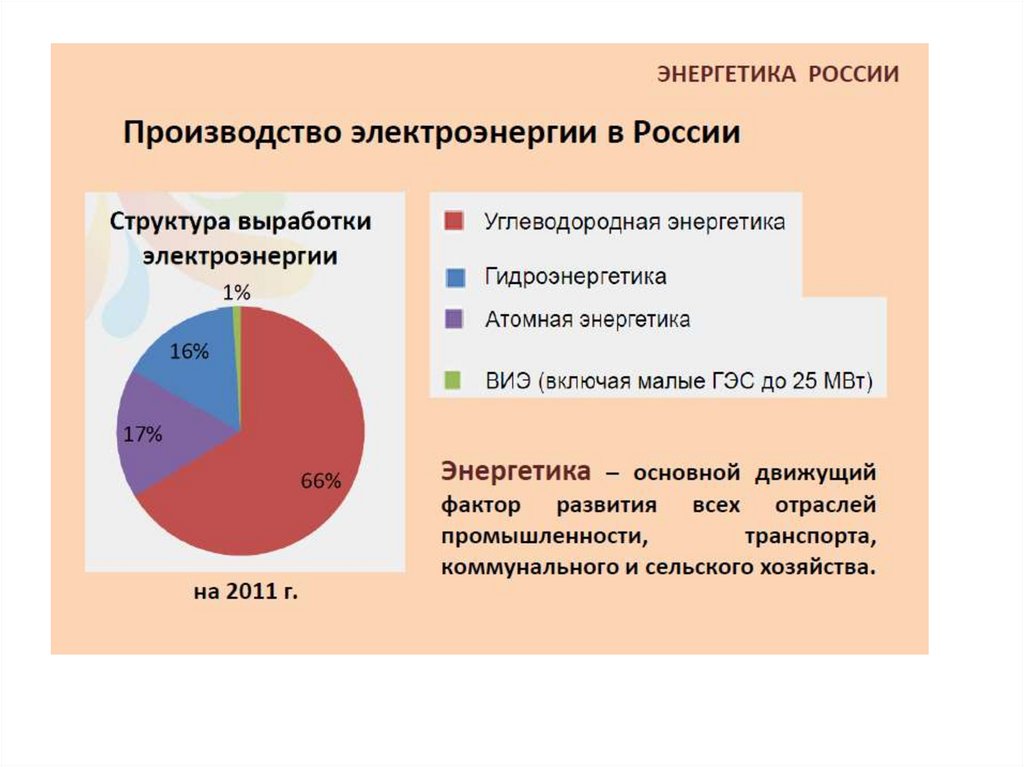 ЭНЕРГЕТИКА РОССИИ

Производство электроэнергии в России

Структура выработки электроэнергии

1%

16%

17%

66%

на 2011 г.

Углеводородная энергетика

Гидроэнергетика

Атомная энергетика

ВИЭ (включая малые ГЭС до 25 МВт)

Энергетика – основной движущий фактор развития всех отраслей промышленности, транспорта, коммунального и сельского хозяйства.